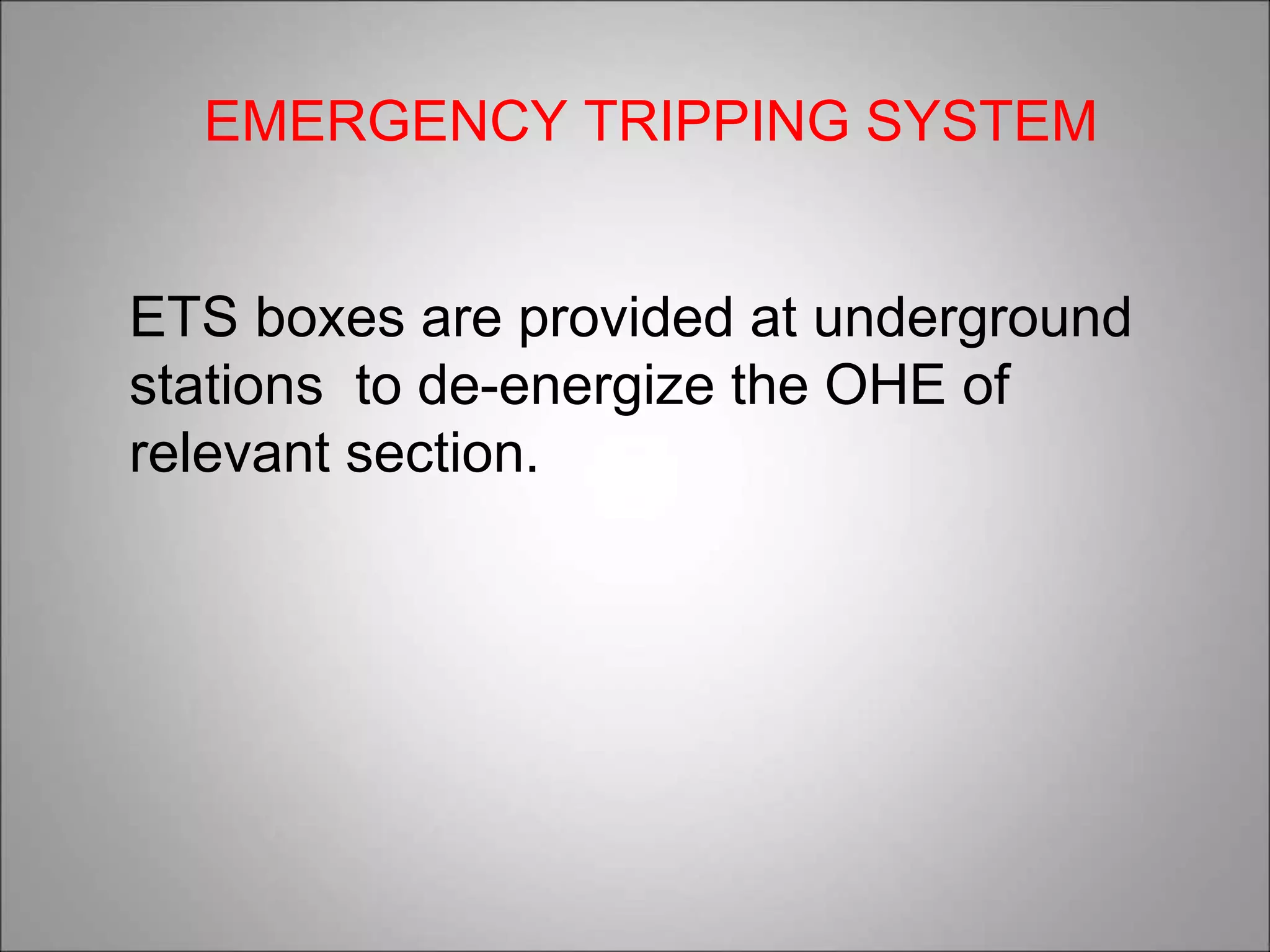 EMERGENCY TRIPPING SYSTEM

ETS boxes are provided at underground stations to de-energize the OHE of relevant section.